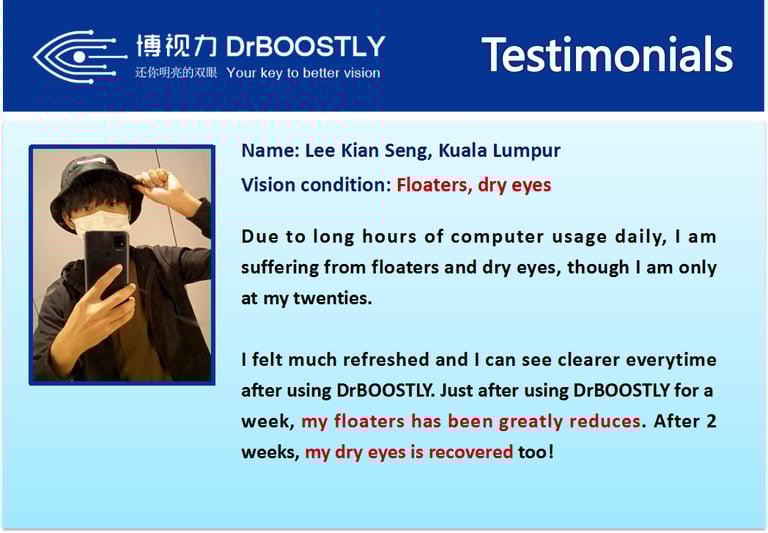 博视力 DrBOOSTLY
还你明亮的双眼 Your key to better vision

Testimonials

Name: Lee Kian Seng, Kuala Lumpur
Vision condition: Floaters, dry eyes

Due to long hours of computer usage daily, I am suffering from floaters and dry eyes, though I am only at my twenties.

I felt much refreshed and I can see clearer everytime after using DrBOOSTLY. Just after using DrBOOSTLY for a week, my floaters has been greatly reduces. After 2 weeks, my dry eyes is recovered too!